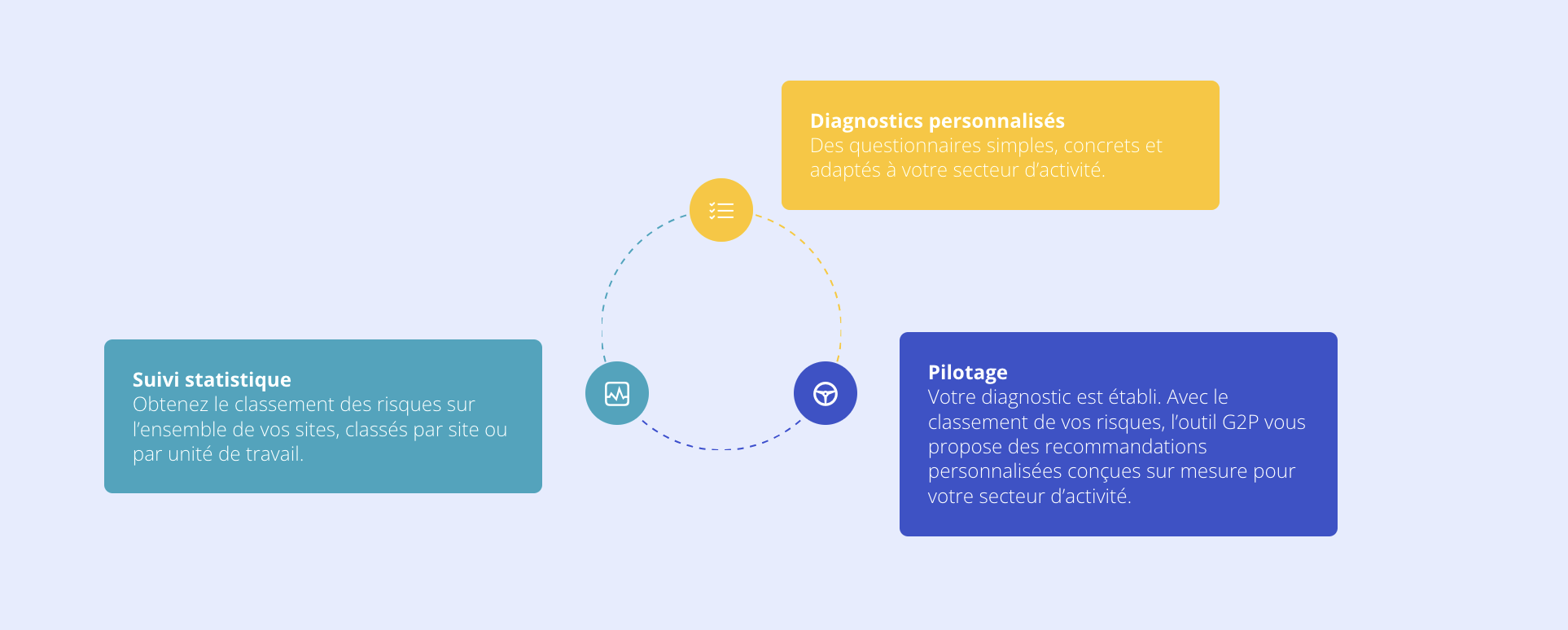 Diagnostics personnalisés
Des questionnaires simples, concrets et adaptés à votre secteur d'activité.

Suivi statistique
Obtenez le classement des risques sur l'ensemble de vos sites, classés par site ou par unité de travail.

Pilotage
Votre diagnostic est établi. Avec le classement de vos risques, l'outil G2P vous propose des recommandations personnalisées conçues sur mesure pour votre secteur d'activité.